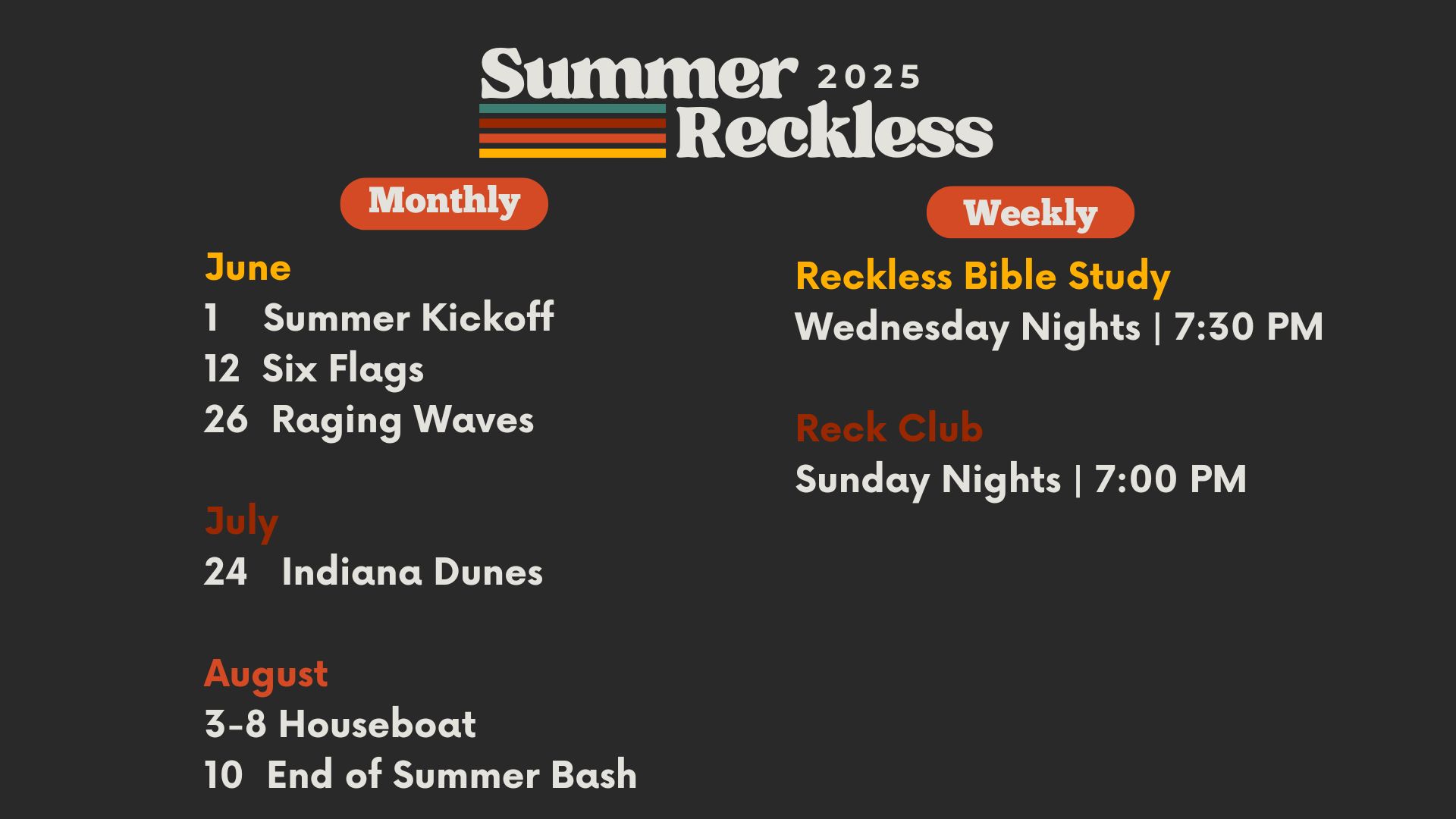 Summer 2025
Reckless

Monthly

June
1 Summer Kickoff
12 Six Flags
26 Raging Waves

July
24 Indiana Dunes

August
3-8 Houseboat
10 End of Summer Bash

Weekly

Reckless Bible Study
Wednesday Nights | 7:30 PM

Reck Club
Sunday Nights | 7:00 PM